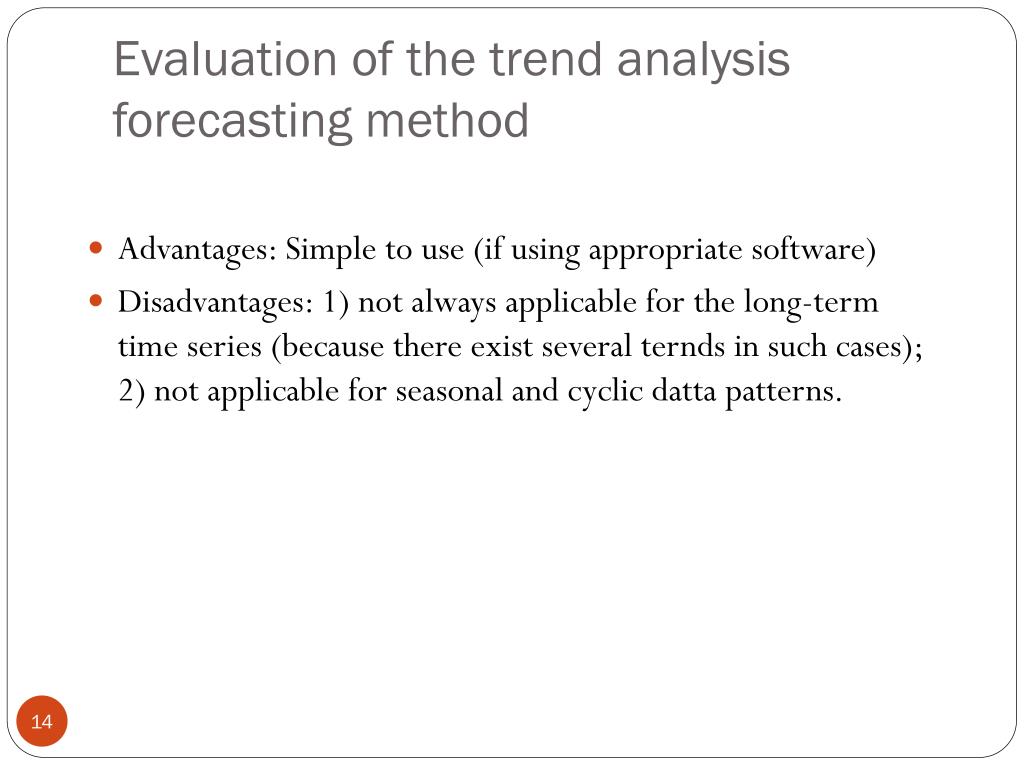 Evaluation of the trend analysis forecasting method

- Advantages: Simple to use (if using appropriate software)
- Disadvantages: 1) not always applicable for the long-term time series (because there exist several ternds in such cases); 2) not applicable for seasonal and cyclic datta patterns.

14